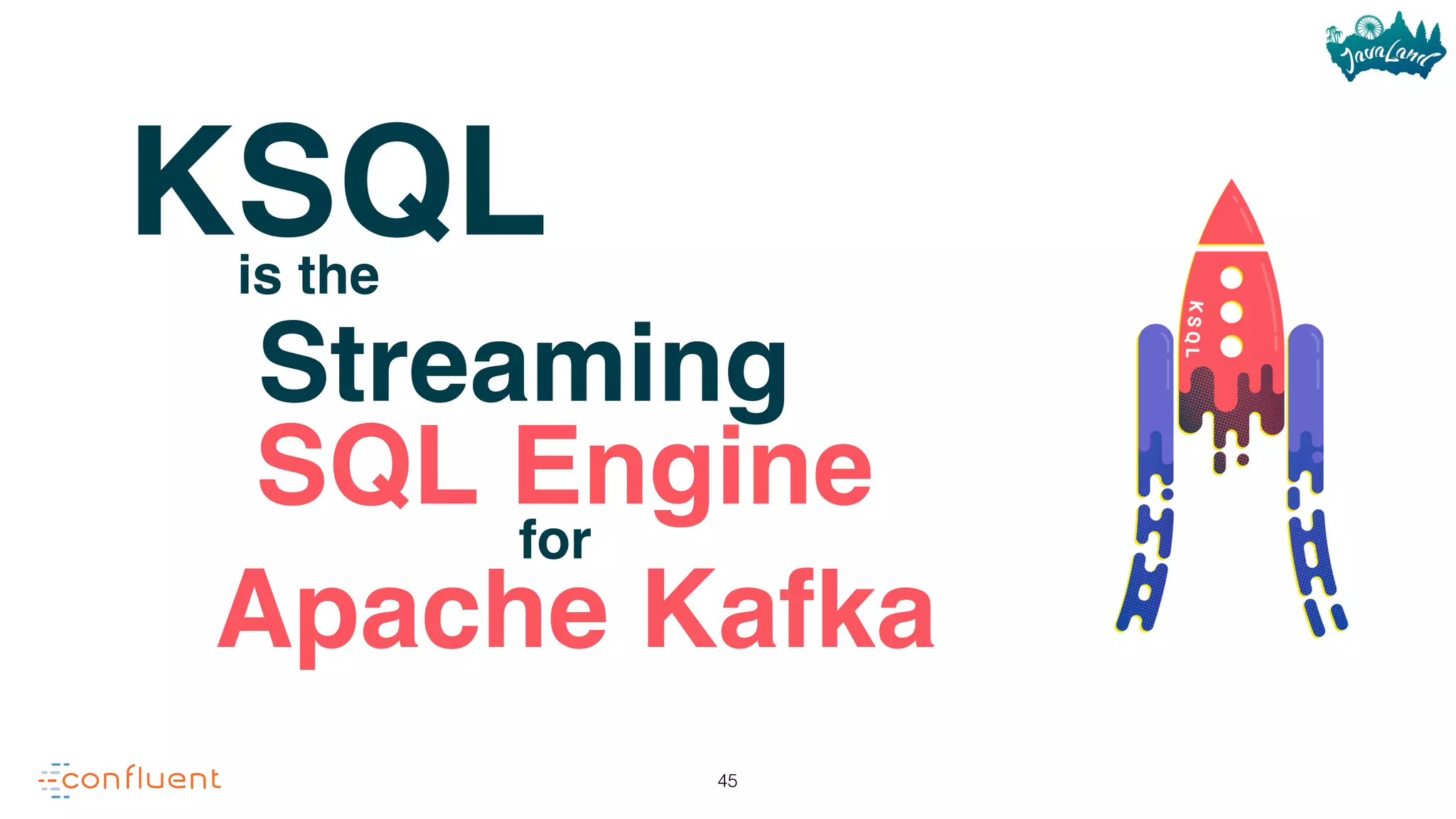 JavaLand

KSQL
is the
Streaming
SQL Engine
for
Apache Kafka

KSQL

confluent

45